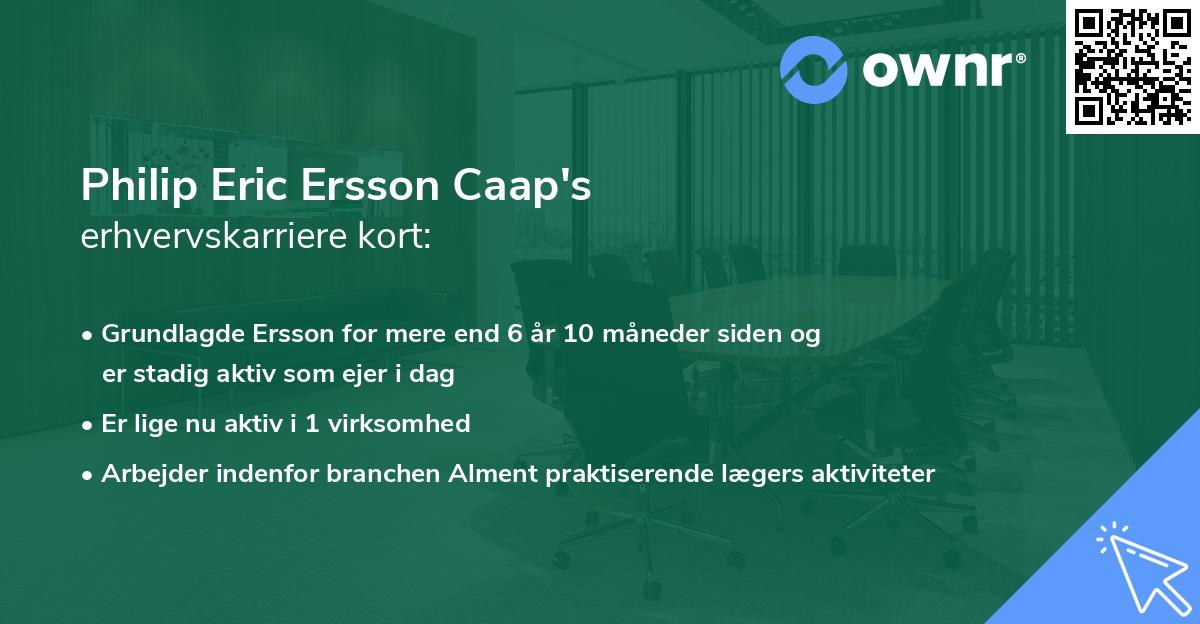 ownr®

Philip Eric Ersson Caap's
erhvervskarriere kort:

• Grundlagde Ersson for mere end 6 år 10 måneder siden og er stadig aktiv som ejer i dag

• Er lige nu aktiv i 1 virksomhed

• Arbejder indenfor branchen Alment praktiserende lægers aktiviteter